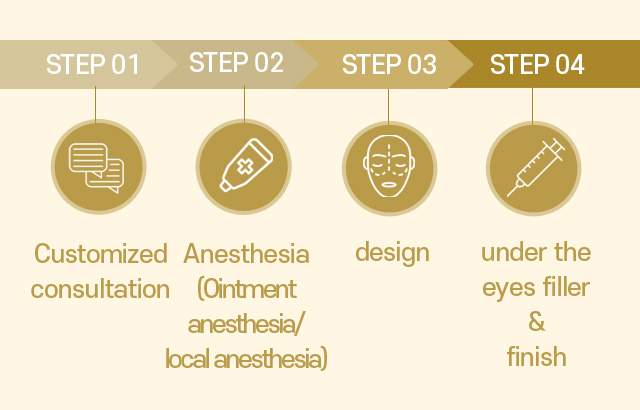 STEP 01
Customized consultation

STEP 02
Anesthesia (Ointment anesthesia/ local anesthesia)

STEP 03
design

STEP 04
under the eyes filler & finish